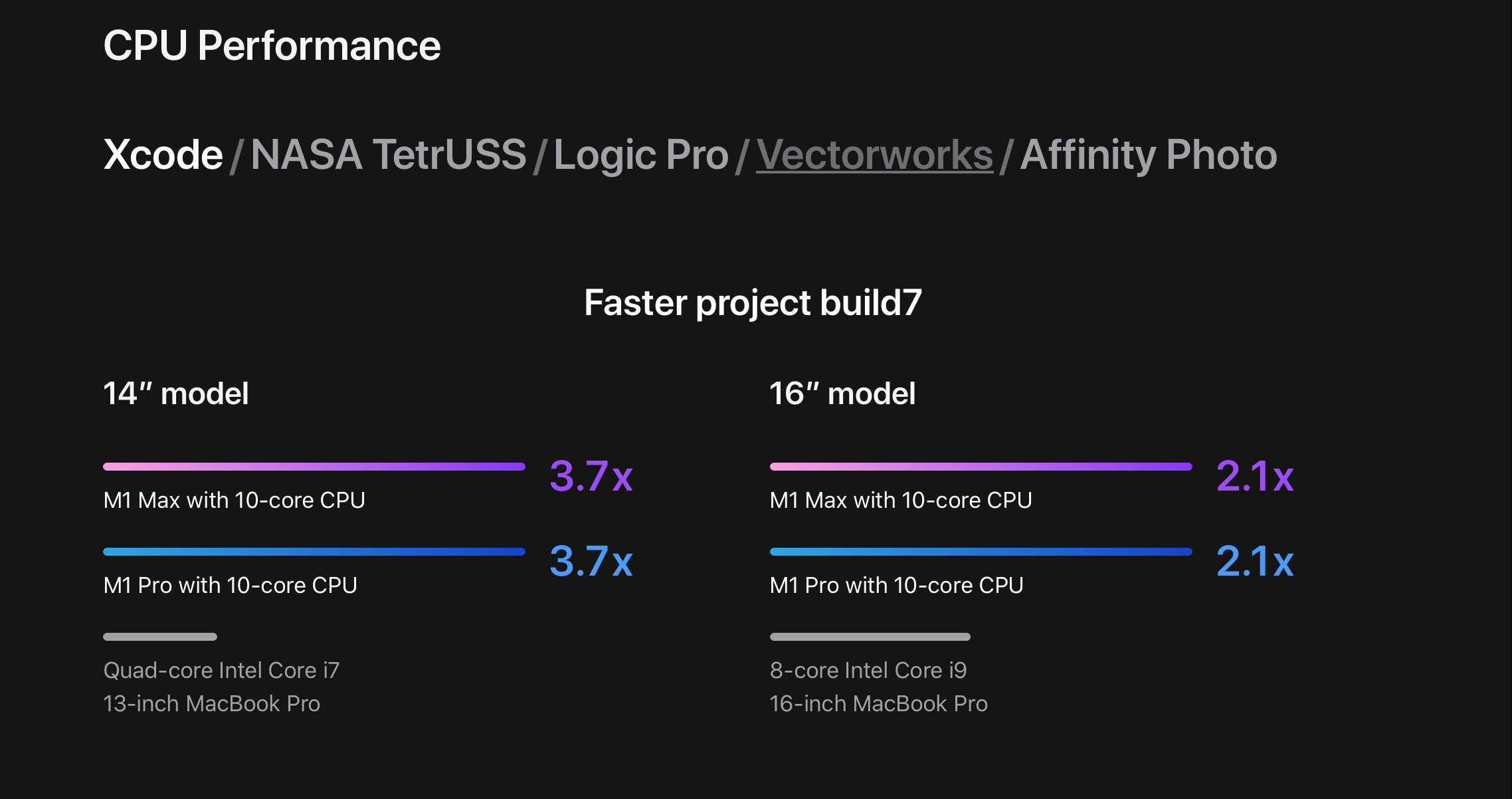 CPU Performance

Xcode / NASA TetrUSS / Logic Pro / Vectorworks / Affinity Photo

Faster project build7

14″ model

3.7x
M1 Max with 10-core CPU

3.7x
M1 Pro with 10-core CPU

Quad-core Intel Core i7
13-inch MacBook Pro

16″ model

2.1x
M1 Max with 10-core CPU

2.1x
M1 Pro with 10-core CPU

8-core Intel Core i9
16-inch MacBook Pro